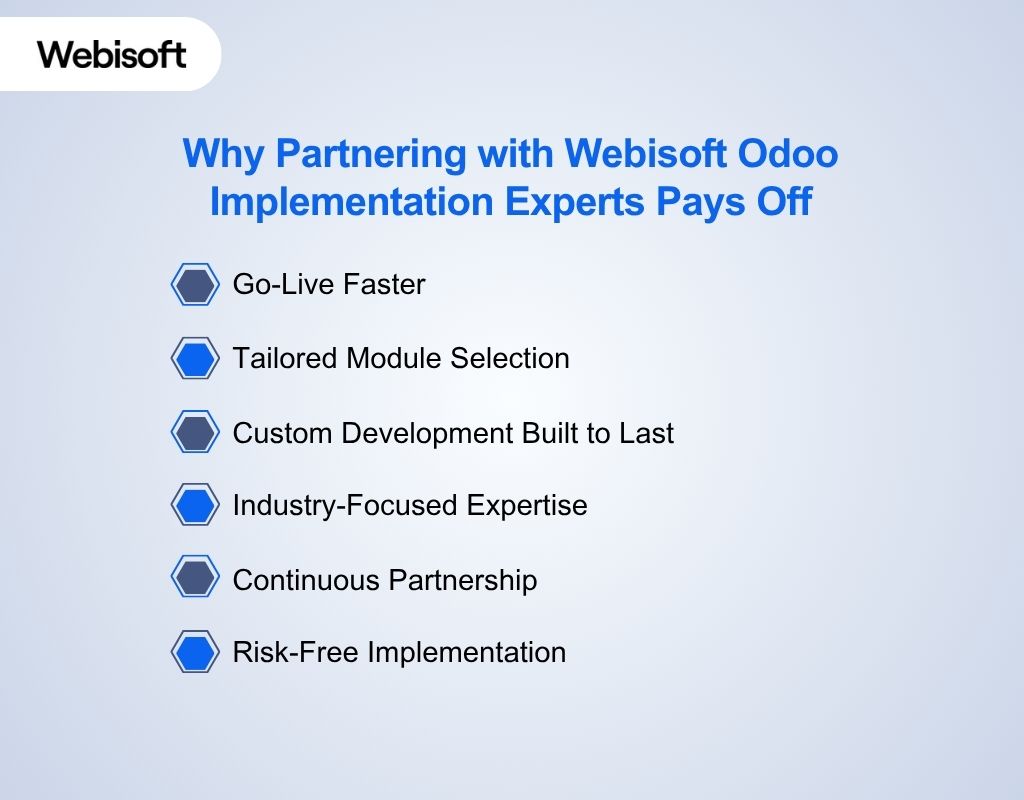 Webisoft

Why Partnering with Webisoft Odoo Implementation Experts Pays Off

Go-Live Faster

Tailored Module Selection

Custom Development Built to Last

Industry-Focused Expertise

Continuous Partnership

Risk-Free Implementation